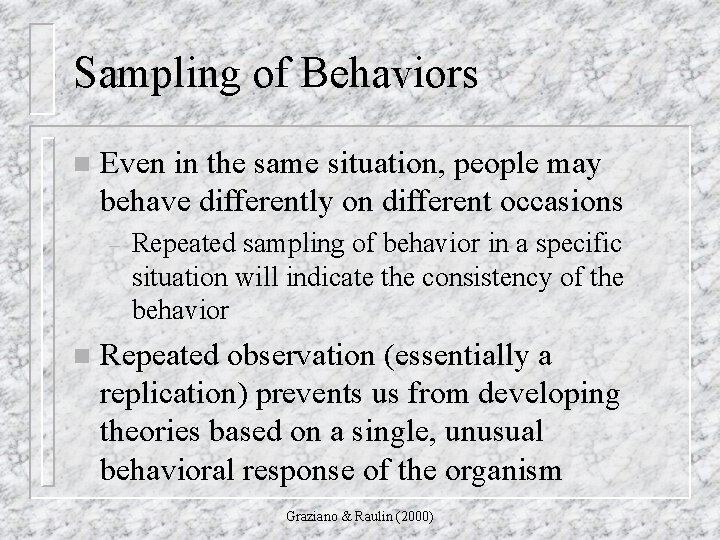 Sampling of Behaviors

Even in the same situation, people may behave differently on different occasions

– Repeated sampling of behavior in a specific situation will indicate the consistency of the behavior

Repeated observation (essentially a replication) prevents us from developing theories based on a single, unusual behavioral response of the organism

Graziano & Raulin (2000)